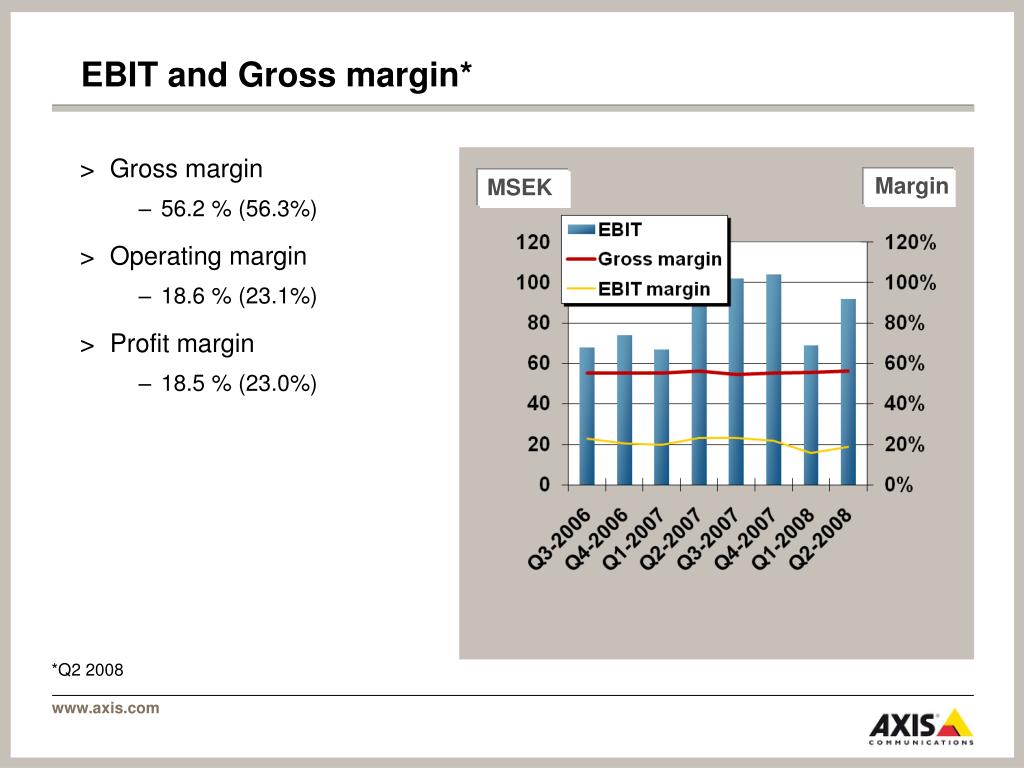 EBIT and Gross margin*

> Gross margin
– 56.2 % (56.3%)

> Operating margin
– 18.6 % (23.1%)

> Profit margin
– 18.5 % (23.0%)

MSEK

Margin

EBIT
Gross margin
EBIT margin

120
100
80
60
40
20
0

120%
100%
80%
60%
40%
20%
0%

Q3-2006
Q4-2006
Q1-2007
Q2-2007
Q3-2007
Q4-2007
Q1-2008
Q2-2008

*Q2 2008

www.axis.com

AXIS COMMUNICATIONS